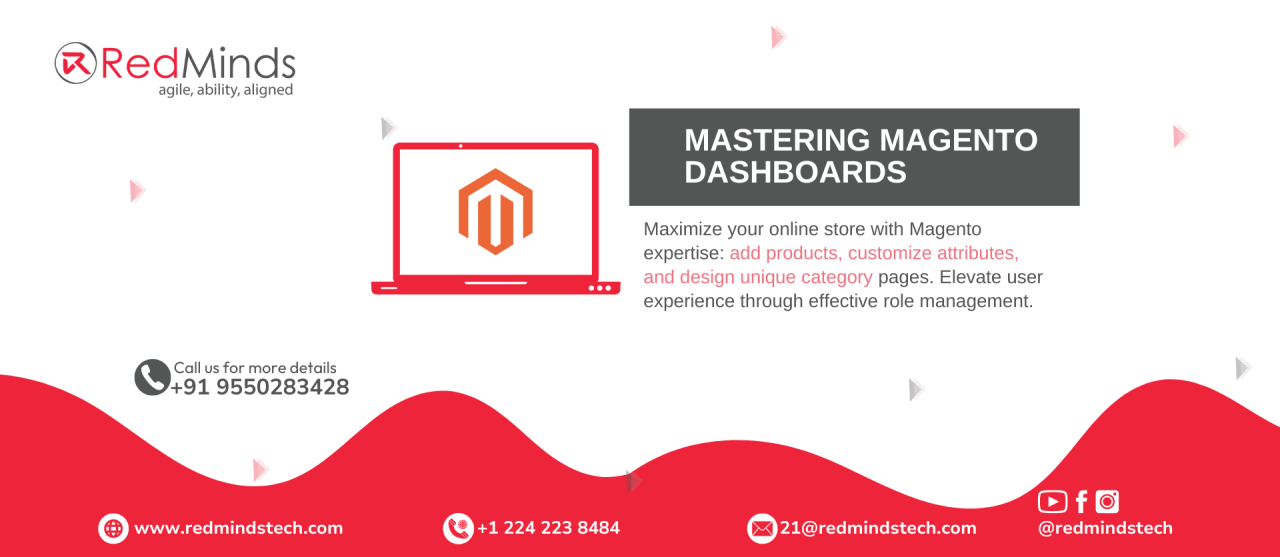 RedMinds
agile, ability, aligned

MASTERING MAGENTO DASHBOARDS

Maximize your online store with Magento expertise: add products, customize attributes, and design unique category pages. Elevate user experience through effective role management.

Call us for more details
+91 9550283428

www.redmindstech.com

+1 224 223 8484

21@redmindstech.com

@redmindstech